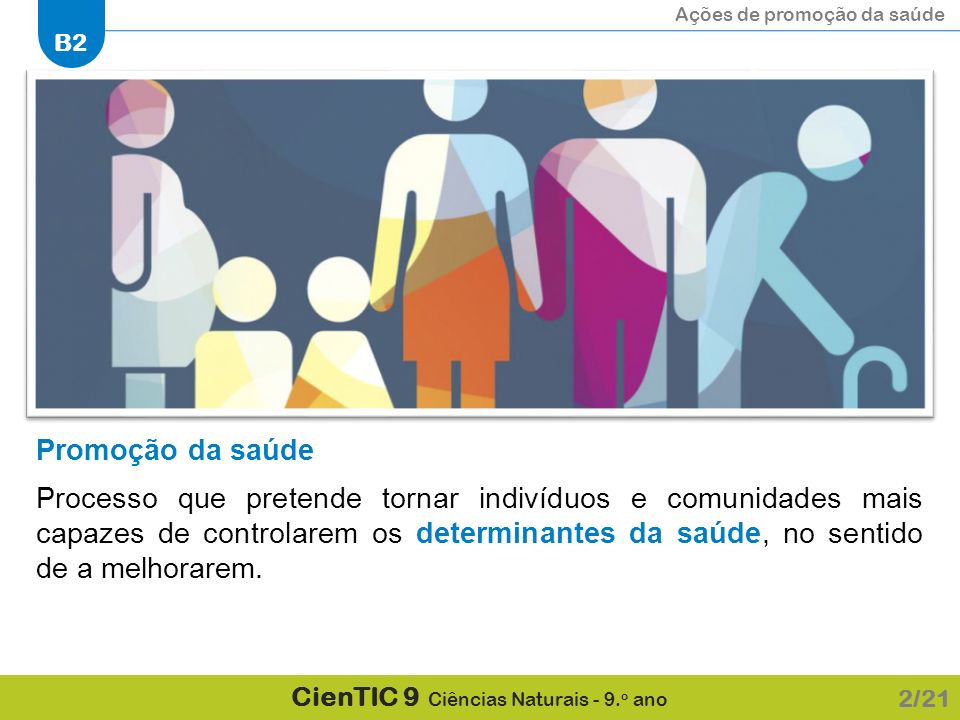 B2

Ações de promoção da saúde

Promoção da saúde

Processo que pretende tornar indivíduos e comunidades mais capazes de controlarem os determinantes da saúde, no sentido de a melhorarem.

CienTIC 9 Ciências Naturais - 9.º ano

2/21